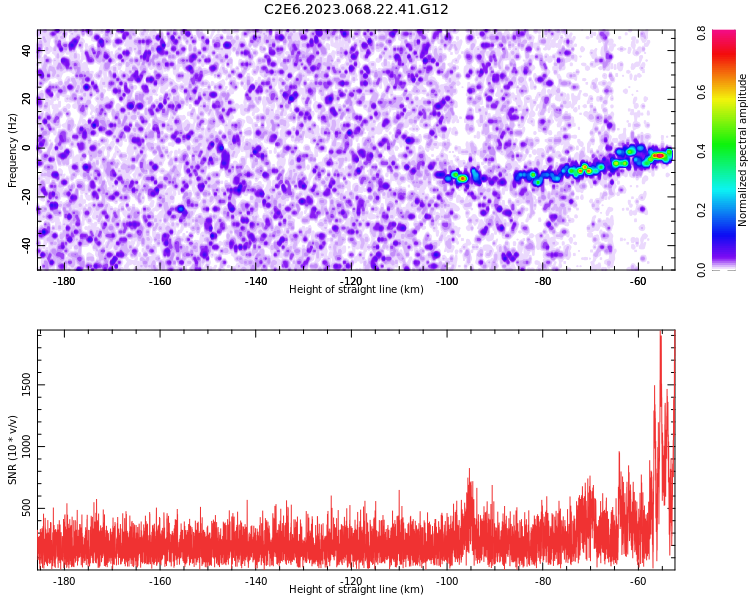 C2E6.2023.068.22.41.G12

Frequency (Hz)
40
20
0
-20
-40
-180
-160
-140
-120
-100
-80
-60
Height of straight line (km)

Normalized spectral amplitude
0.0
0.2
0.4
0.6
0.8

SNR (10 * v/v)
500
1000
1500
-180
-160
-140
-120
-100
-80
-60
Height of straight line (km)